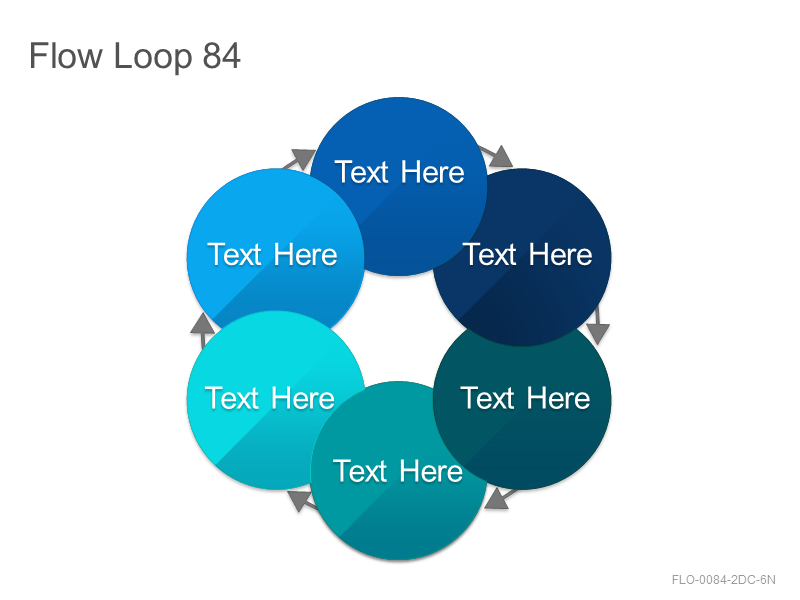 Flow Loop 84

Text Here

Text Here

Text Here

Text Here

Text Here

Text Here

FLO-0084-2DC-6N